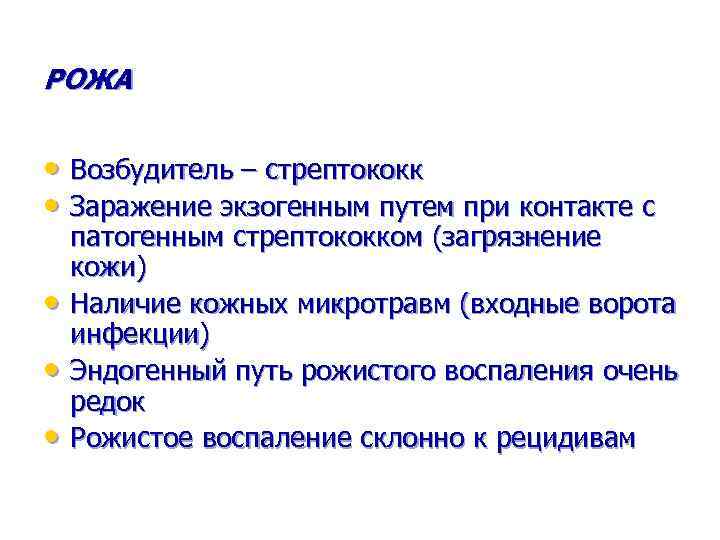 РОЖА

• Возбудитель – стрептококк
• Заражение экзогенным путем при контакте с патогенным стрептококком (загрязнение кожи)
• Наличие кожных микротравм (входные ворота инфекции)
• Эндогенный путь рожистого воспаления очень редок
• Рожистое воспаление склонно к рецидивам